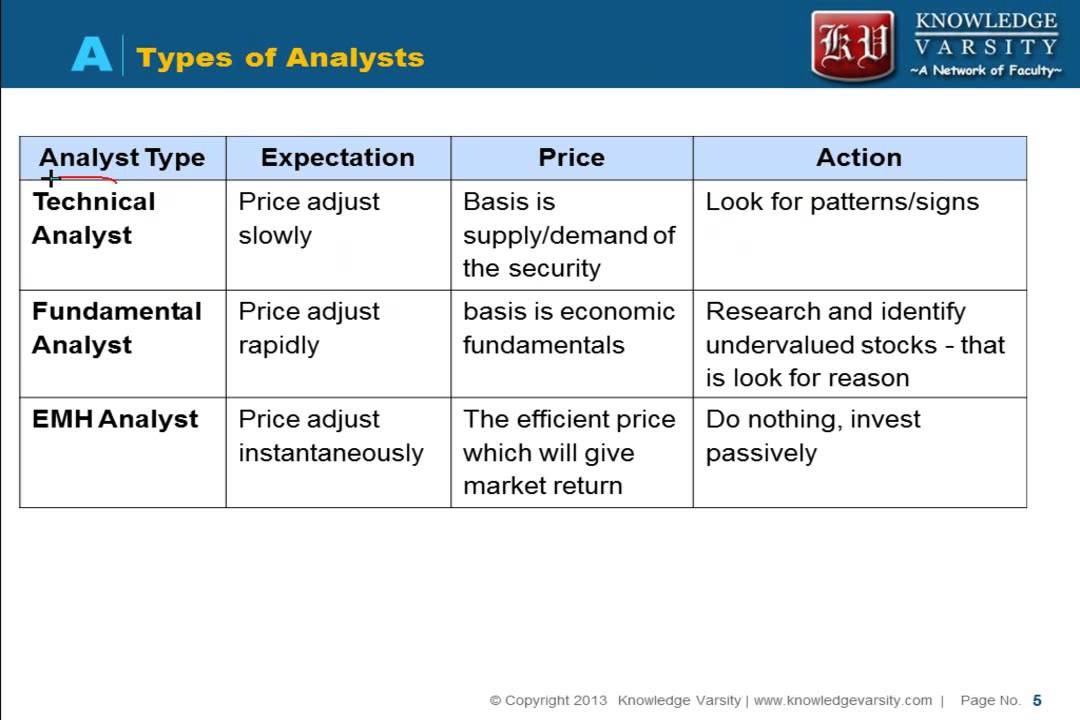 A Types of Analysts

KV KNOWLEDGE VARSITY ~A Network of Faculty~

| Analyst Type | Expectation | Price | Action |
|---|---|---|---|
| Technical Analyst | Price adjust slowly | Basis is supply/demand of the security | Look for patterns/signs |
| Fundamental Analyst | Price adjust rapidly | basis is economic fundamentals | Research and identify undervalued stocks - that is look for reason |
| EMH Analyst | Price adjust instantaneously | The efficient price which will give market return | Do nothing, invest passively |

© Copyright 2013 Knowledge Varsity | www.knowledgevarsity.com | Page No. 5